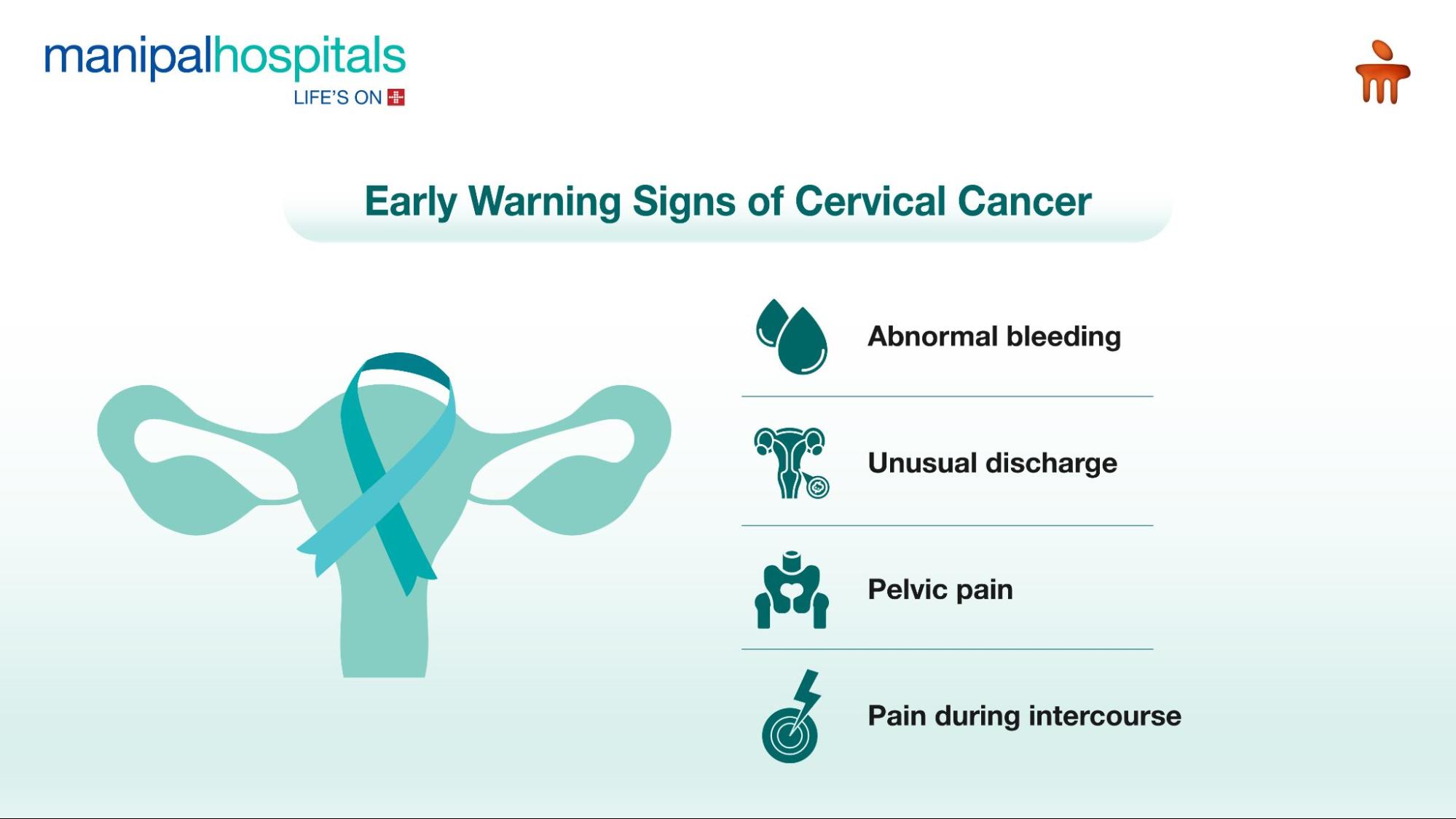 manipalhospitals
LIFE'S ON

Early Warning Signs of Cervical Cancer

Abnormal bleeding

Unusual discharge

Pelvic pain

Pain during intercourse